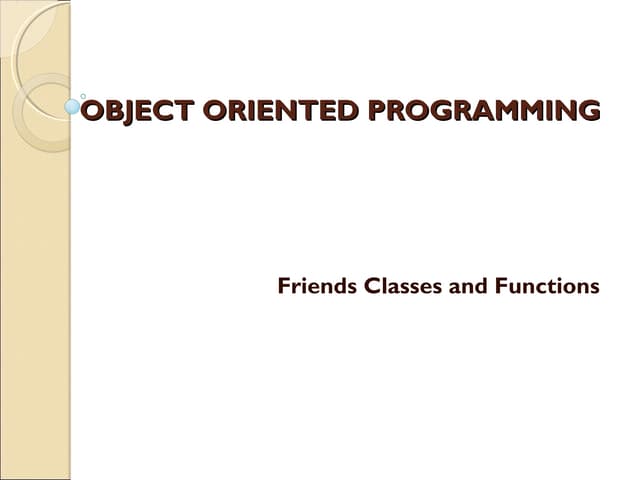 OBJECT ORIENTED PROGRAMMING

Friends Classes and Functions